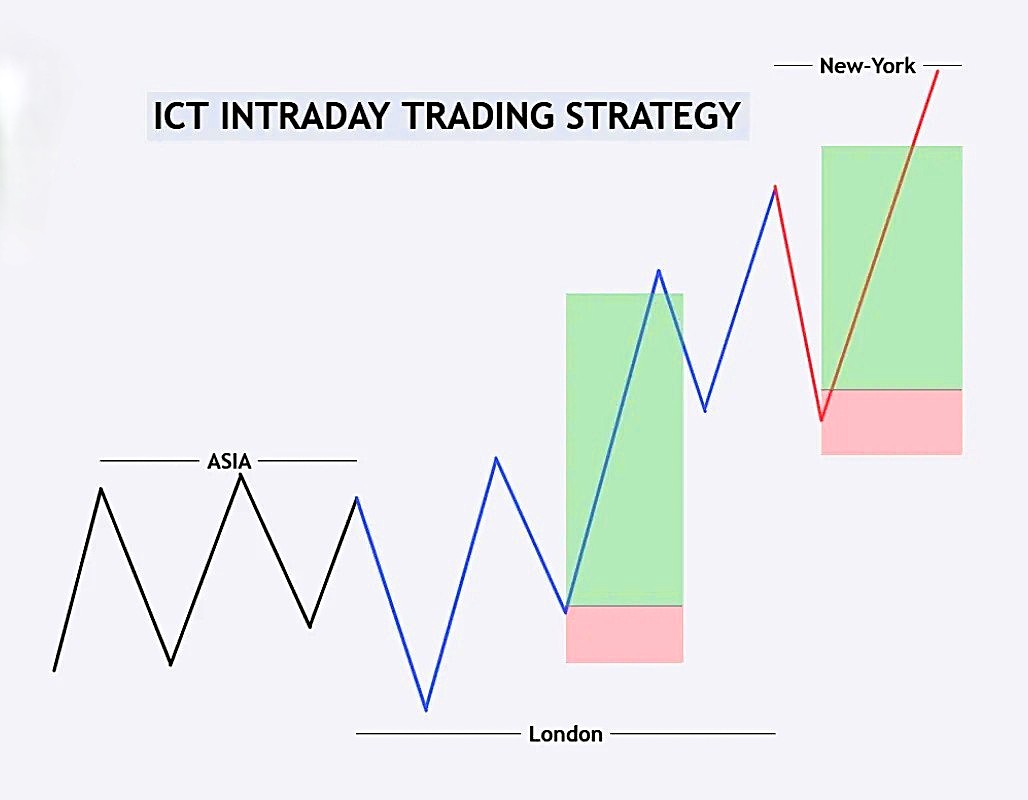 New-York

ICT INTRADAY TRADING STRATEGY

ASIA

London